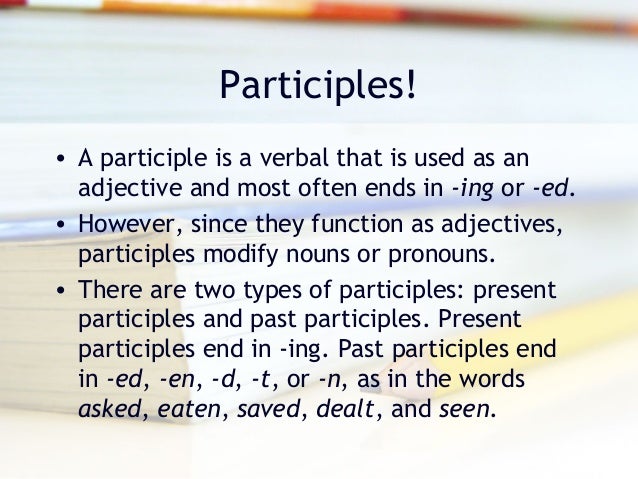 Participles!

• A participle is a verbal that is used as an adjective and most often ends in -ing or -ed.

• However, since they function as adjectives, participles modify nouns or pronouns.

• There are two types of participles: present participles and past participles. Present participles end in -ing. Past participles end in -ed, -en, -d, -t, or -n, as in the words asked, eaten, saved, dealt, and seen.